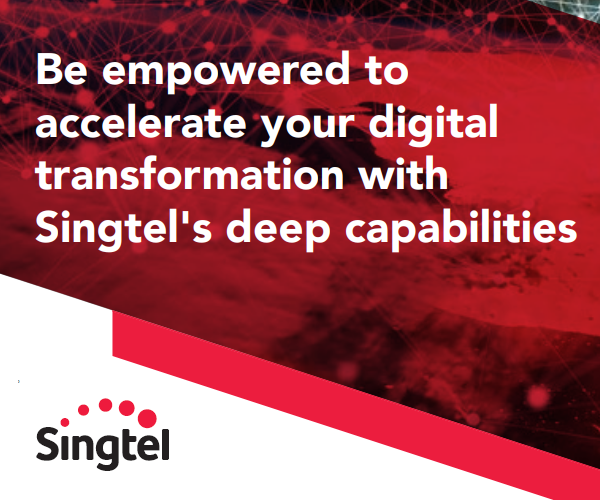 Be empowered to accelerate your digital transformation with Singtel's deep capabilities

Singtel